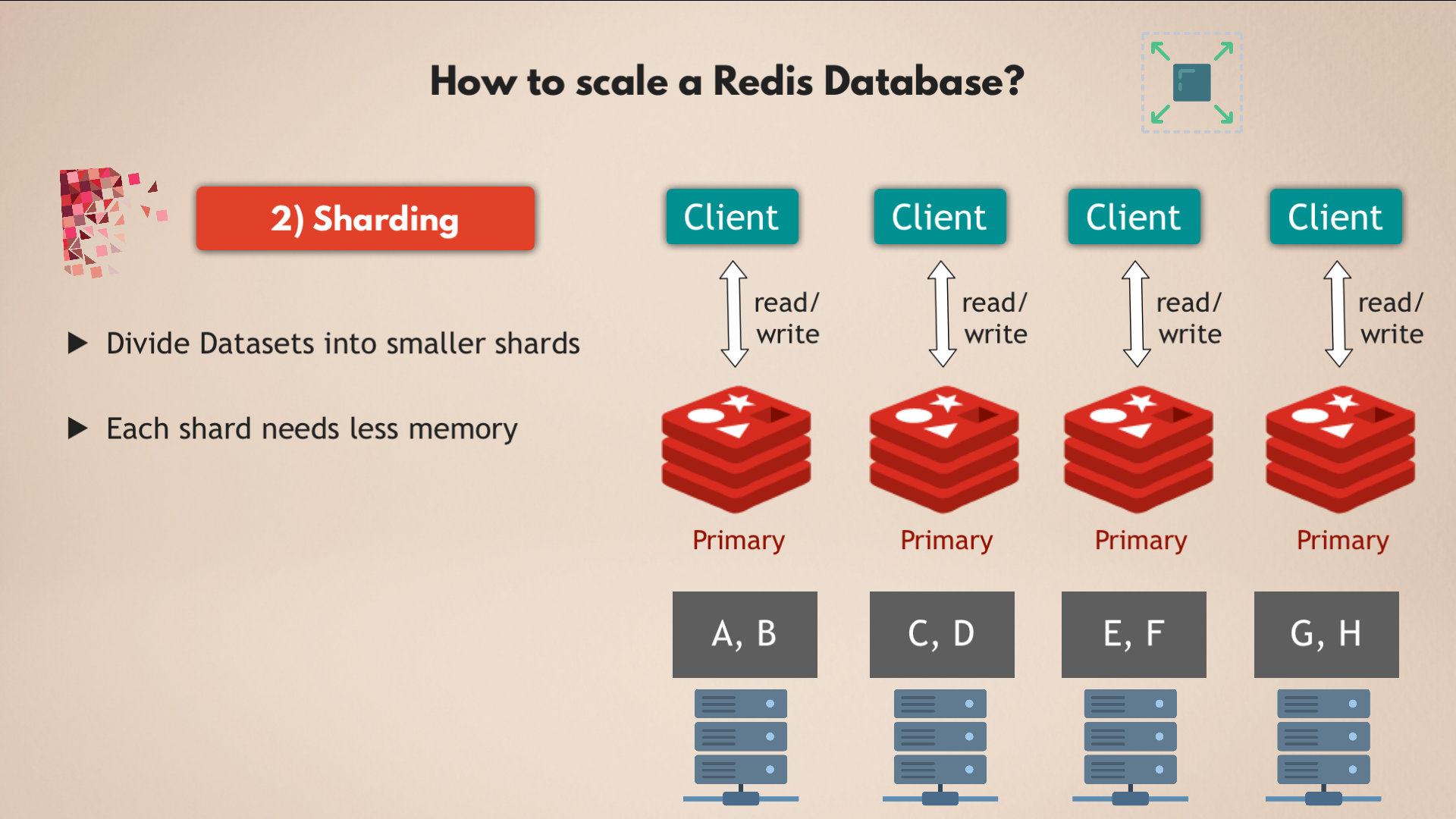 How to scale a Redis Database?

2) Sharding

▶ Divide Datasets into smaller shards

▶ Each shard needs less memory

Client

read/ write

Primary

A, B

Client

read/ write

Primary

C, D

Client

read/ write

Primary

E, F

Client

read/ write

Primary

G, H